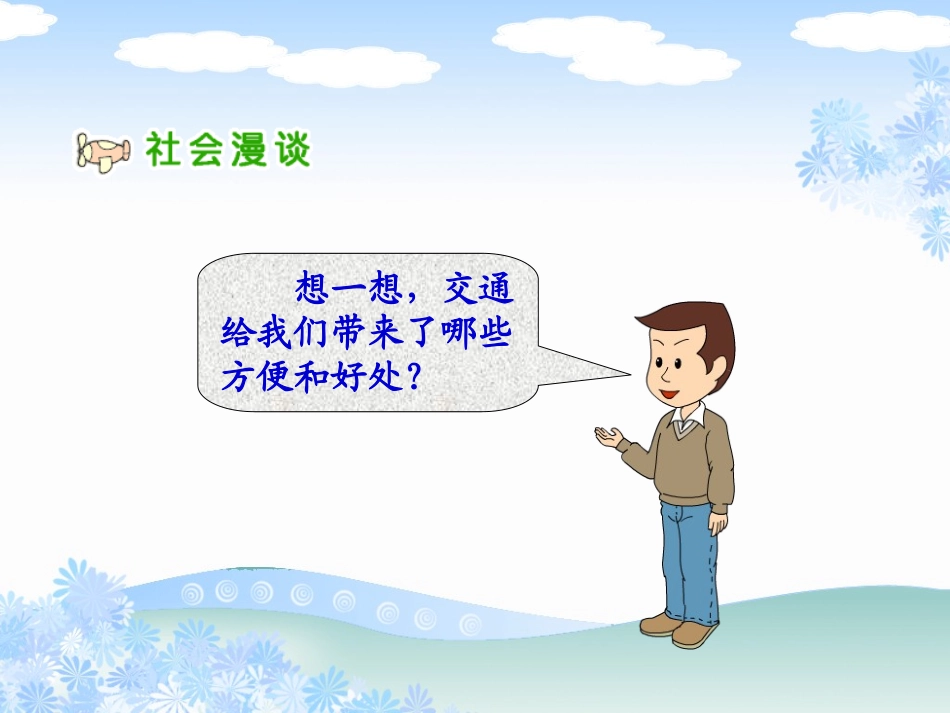 社会漫谈

想一想，交通给我们带来了哪些方便和好处？